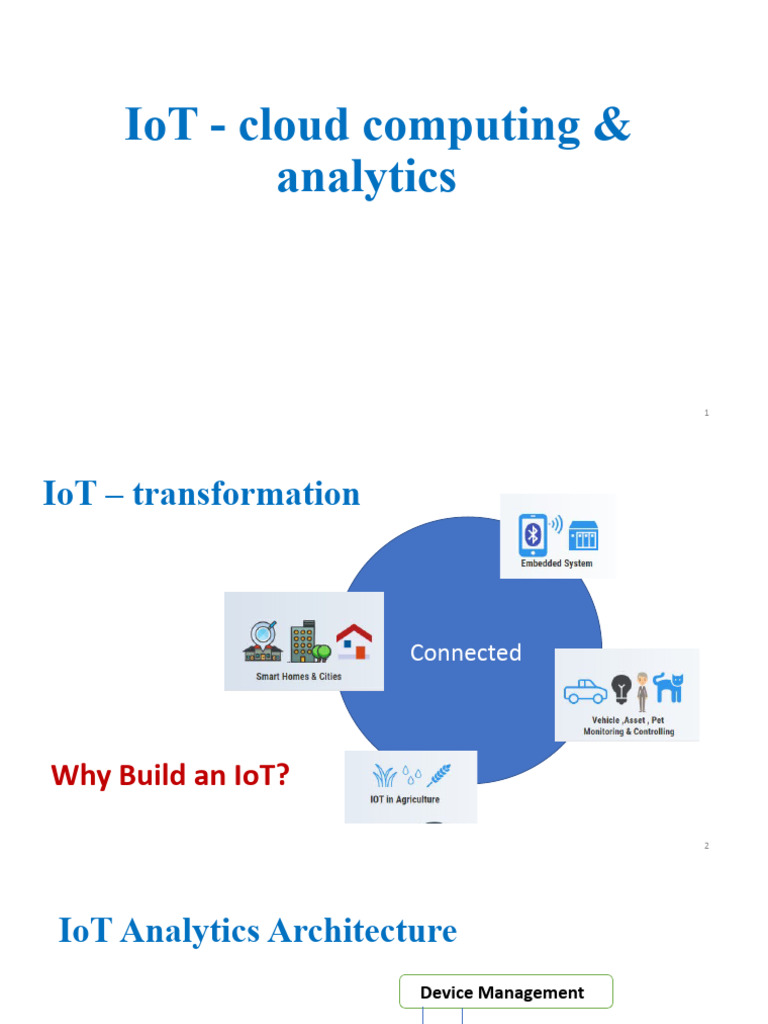 IoT - cloud computing & analytics

1

IoT – transformation

Embedded System

Smart Homes & Cities

Connected

Vehicle ,Asset , Pet Monitoring & Controlling

Why Build an IoT?

IOT in Agriculture

2

IoT Analytics Architecture

Device Management